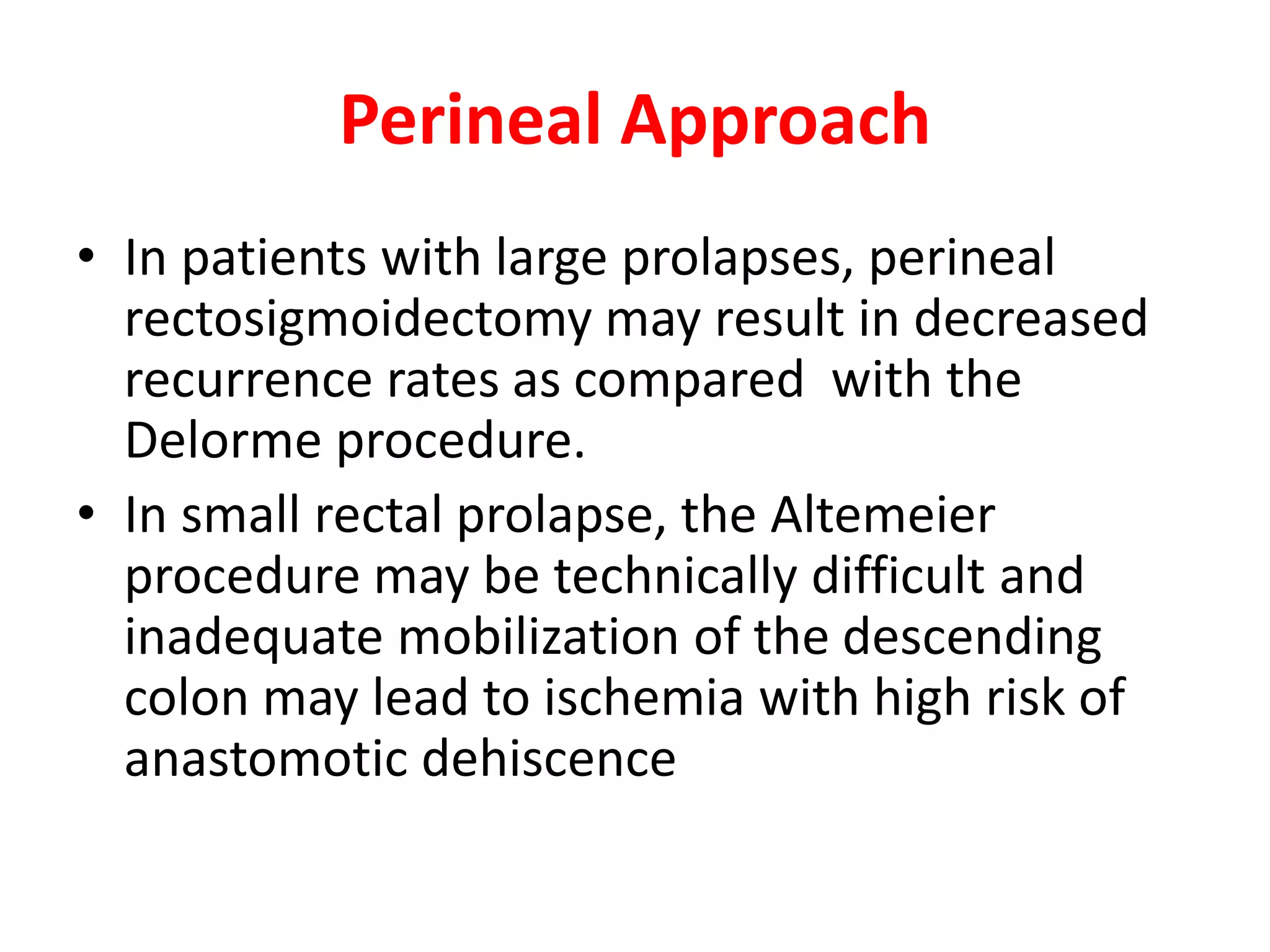 Perineal Approach

• In patients with large prolapses, perineal rectosigmoidectomy may result in decreased recurrence rates as compared with the Delorme procedure.

• In small rectal prolapse, the Altemeier procedure may be technically difficult and inadequate mobilization of the descending colon may lead to ischemia with high risk of anastomotic dehiscence